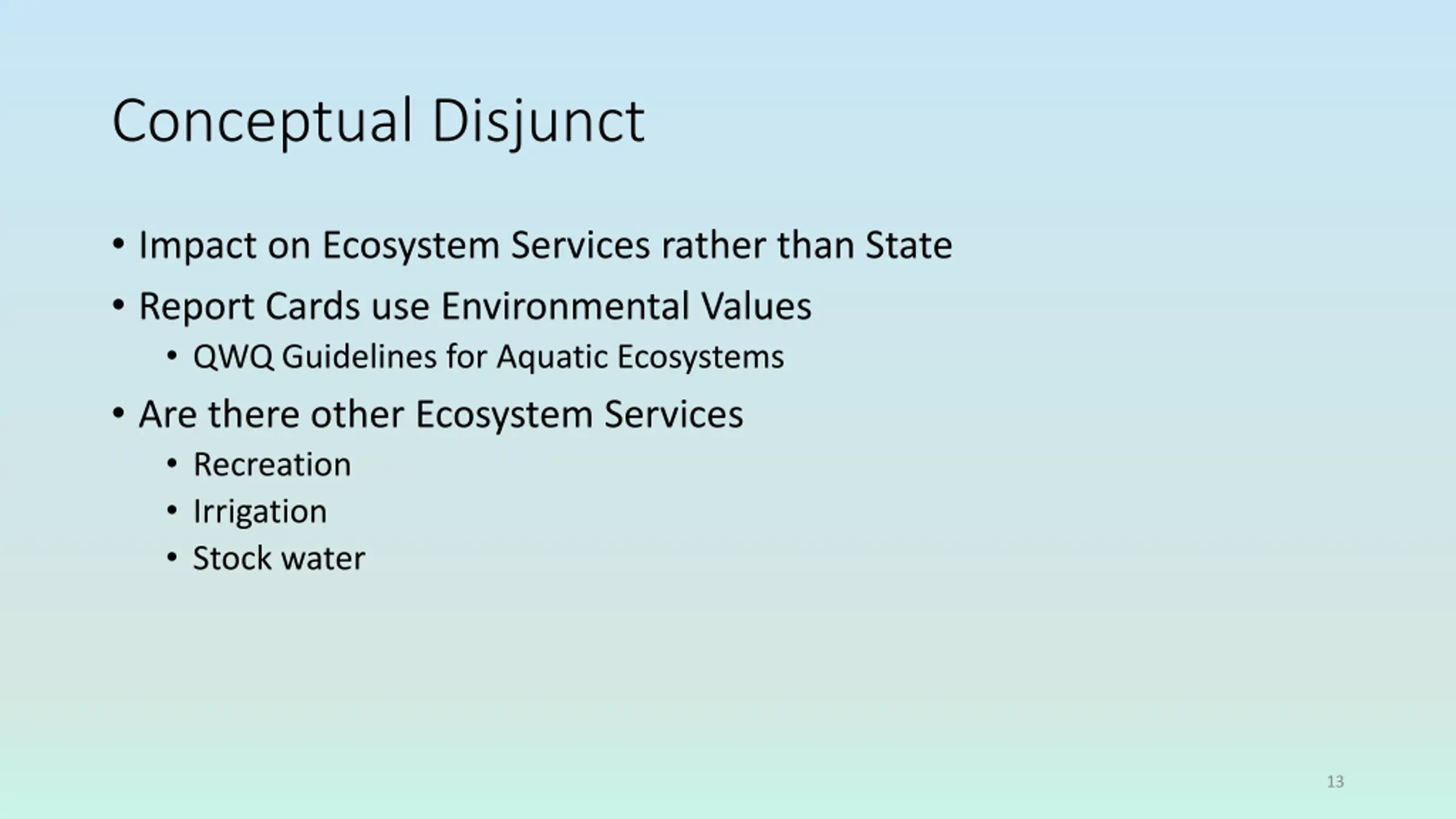 Conceptual Disjunct

• Impact on Ecosystem Services rather than State
• Report Cards use Environmental Values
  • QWQ Guidelines for Aquatic Ecosystems
• Are there other Ecosystem Services
  • Recreation
  • Irrigation
  • Stock water

13